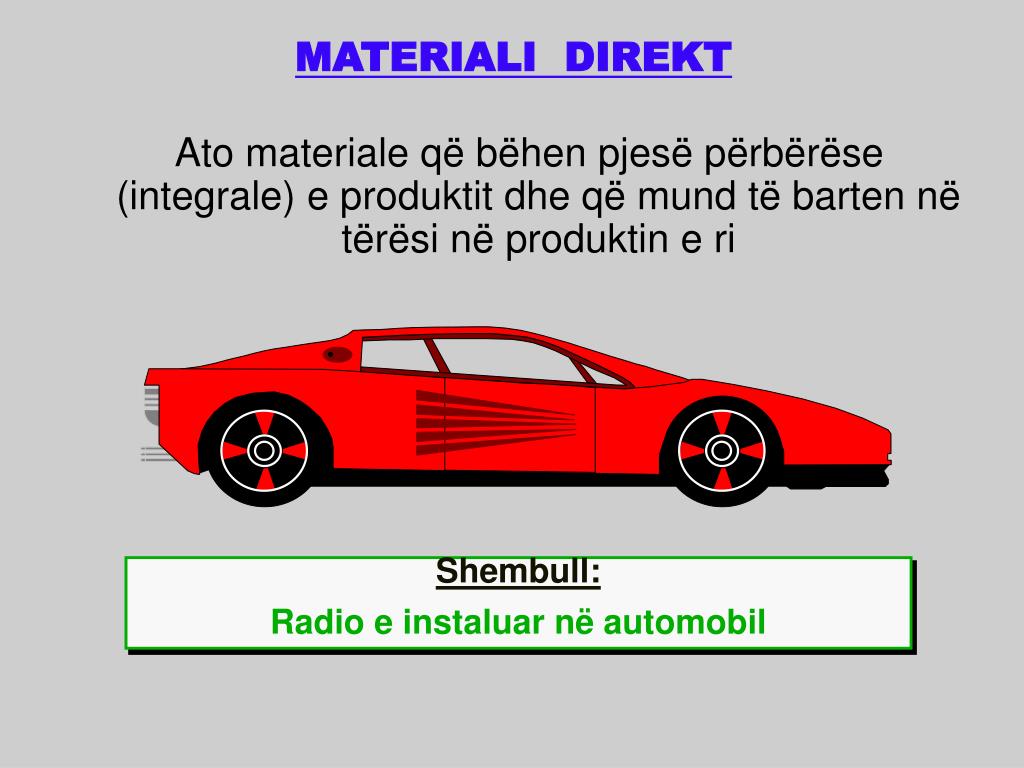 MATERIALI DIREKT

Ato materiale që bëhen pjesë përbërëse (integrale) e produktit dhe që mund të barten në tërësi në produktin e ri

Shembull:
Radio e instaluar në automobil